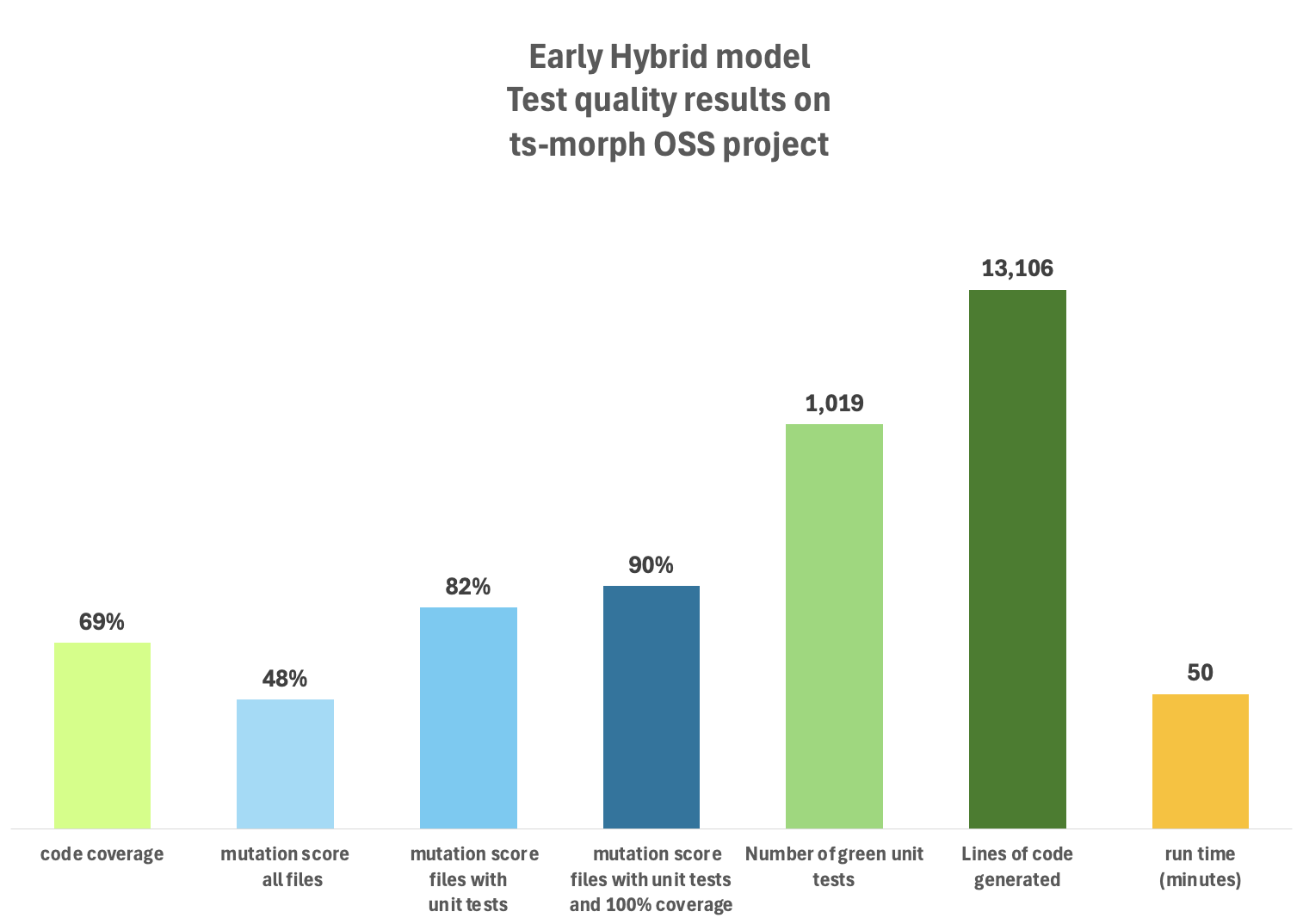 Early Hybrid model
Test quality results on
ts-morph OSS project

69%
48%
82%
90%
1,019
13,106
50

code coverage
mutation score all files
mutation score files with unit tests
mutation score files with unit tests and 100% coverage
Number of green unit tests
Lines of code generated
run time (minutes)